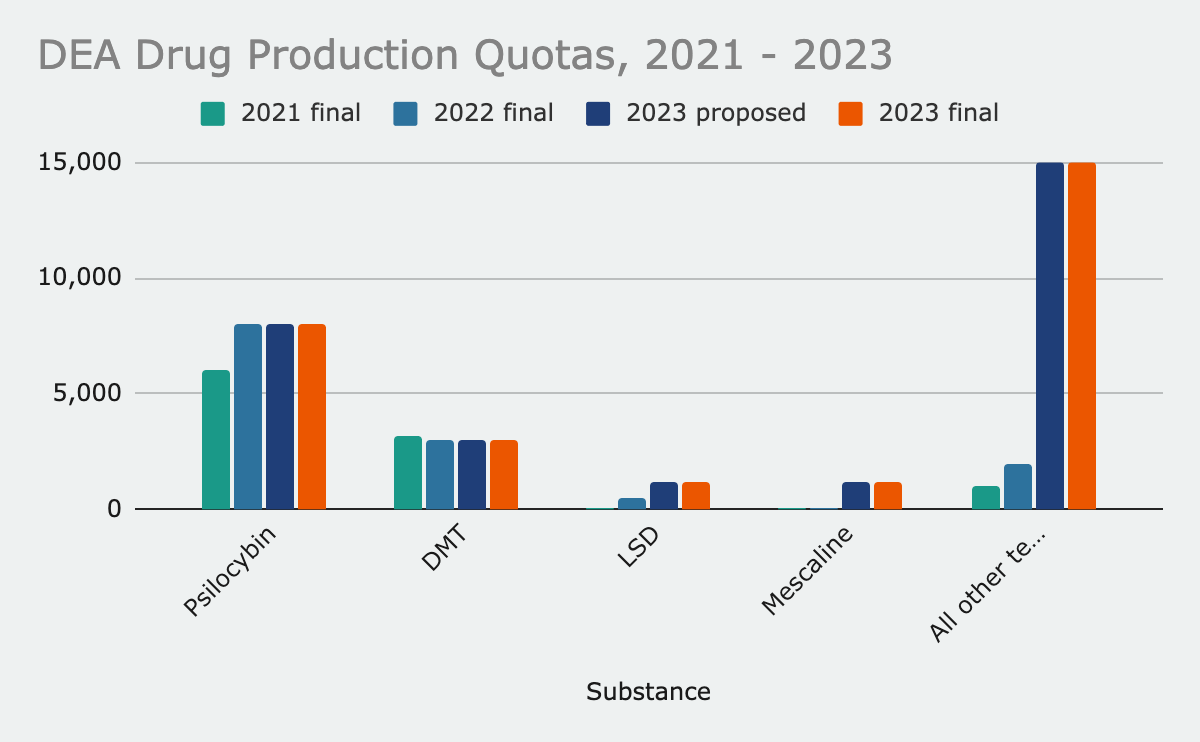 DEA Drug Production Quotas, 2021 - 2023

2021 final
2022 final
2023 proposed
2023 final

15,000
10,000
5,000
0

Psilocybin
DMT
LSD
Mescaline
All other te...

Substance